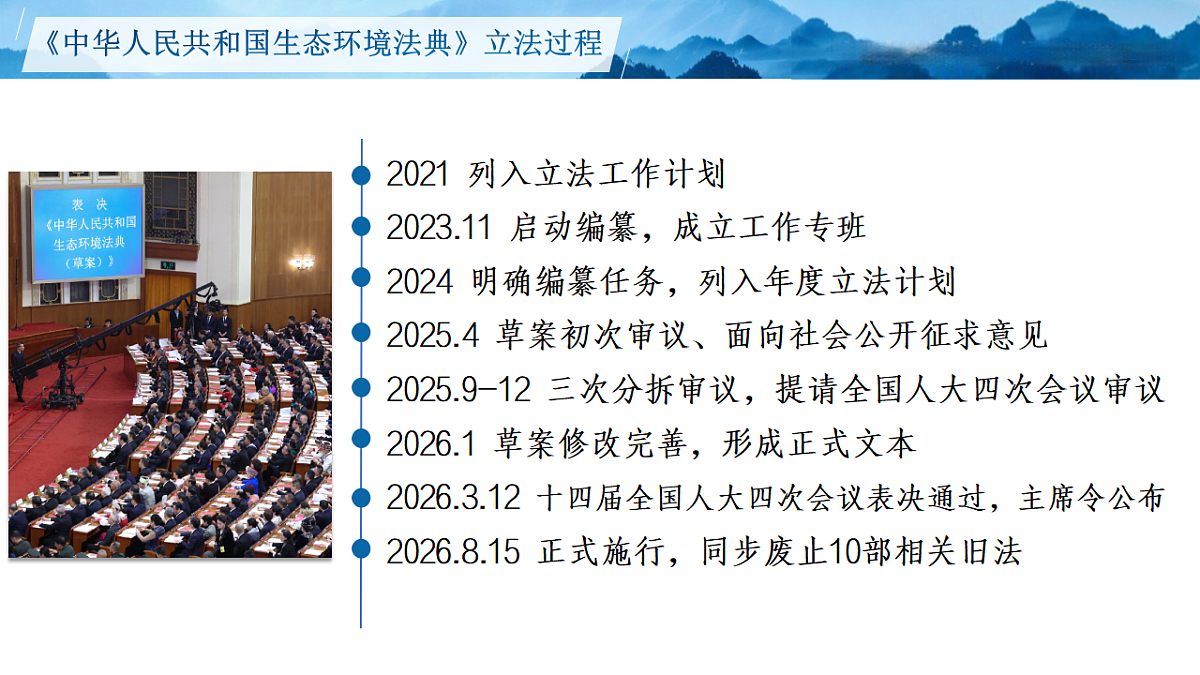 《中华人民共和国生态环境法典》立法过程

表 决
《中华人民共和国生态环境法典（草案）》

2021 列入立法工作计划
2023.11 启动编纂，成立工作专班
2024 明确编纂任务，列入年度立法计划
2025.4 草案初次审议、面向社会公开征求意见
2025.9-12 三次分拆审议，提请全国人大四次会议审议
2026.1 草案修改完善，形成正式文本
2026.3.12 十四届全国人大四次会议表决通过，主席令公布
2026.8.15 正式施行，同步废止10部相关旧法